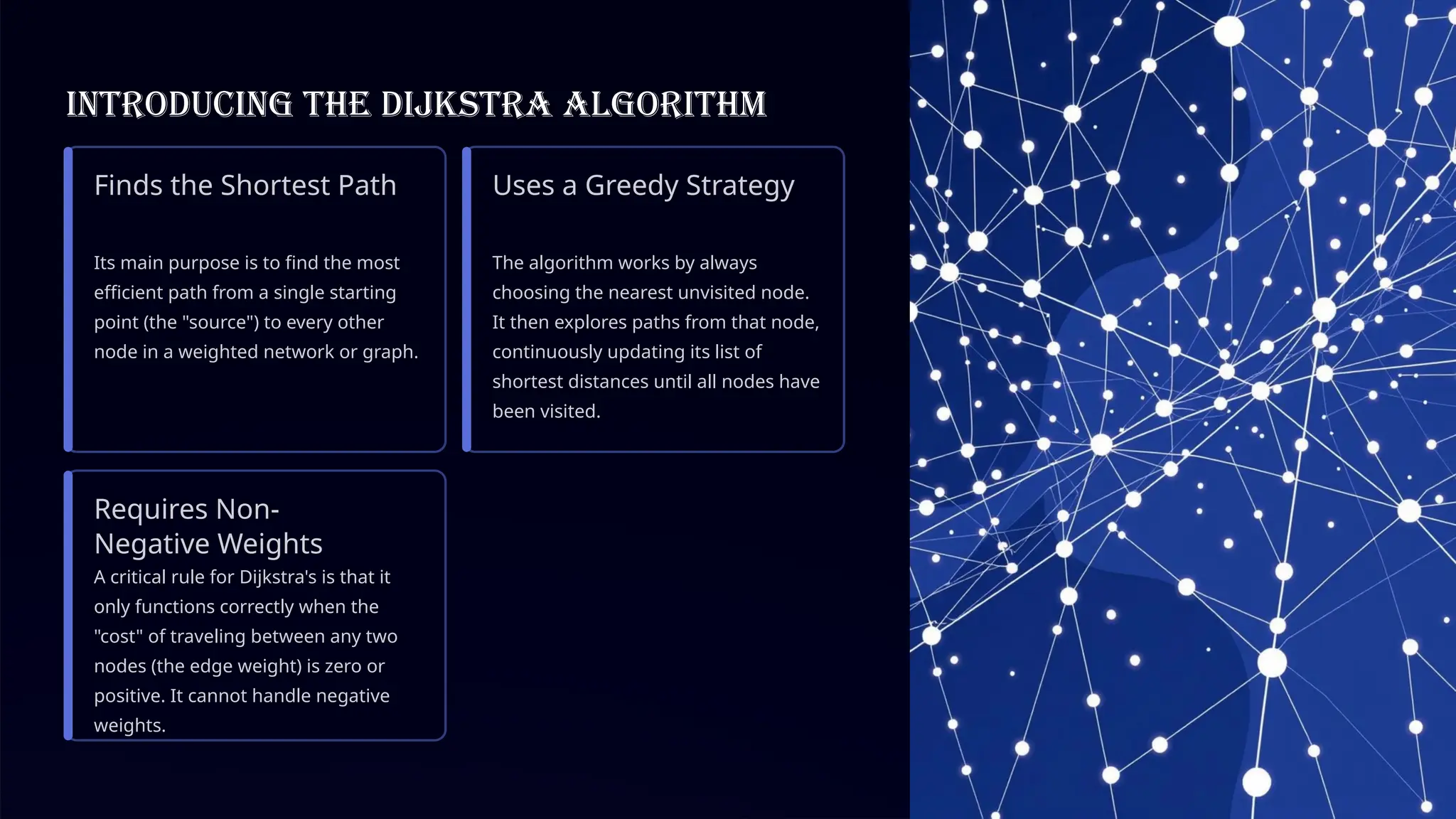 INTRODUCING THE DIJKSTRA ALGORITHM

Finds the Shortest Path

Its main purpose is to find the most efficient path from a single starting point (the "source") to every other node in a weighted network or graph.

Uses a Greedy Strategy

The algorithm works by always choosing the nearest unvisited node. It then explores paths from that node, continuously updating its list of shortest distances until all nodes have been visited.

Requires Non-Negative Weights

A critical rule for Dijkstra's is that it only functions correctly when the "cost" of traveling between any two nodes (the edge weight) is zero or positive. It cannot handle negative weights.